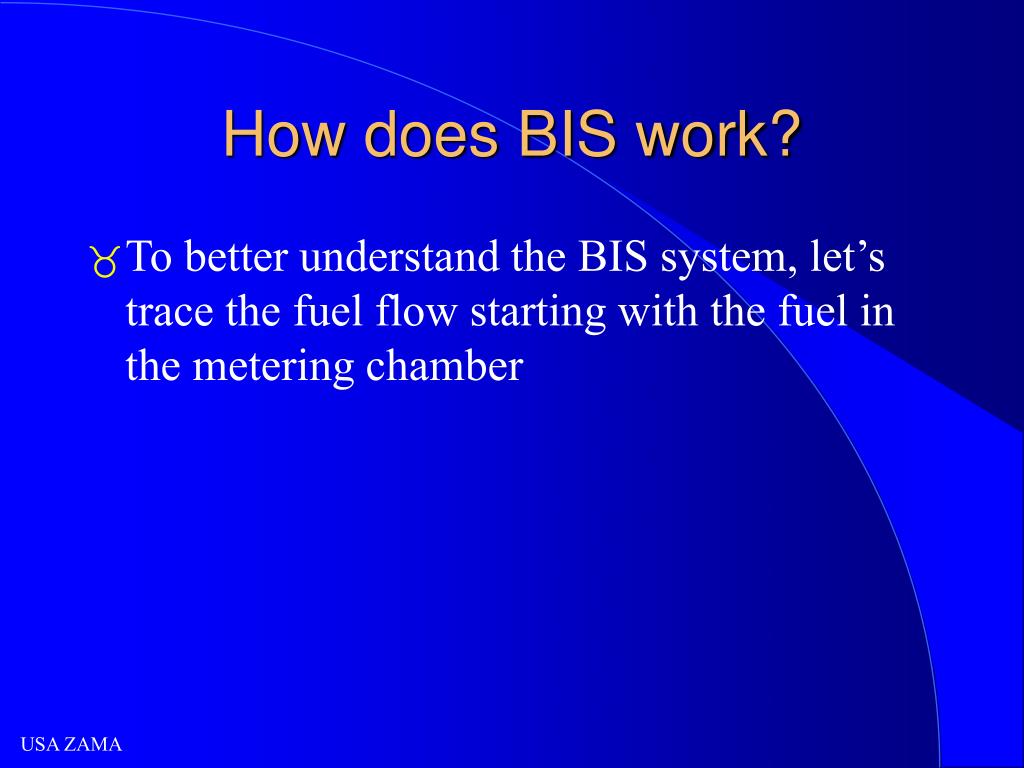 How does BIS work?

To better understand the BIS system, let’s trace the fuel flow starting with the fuel in the metering chamber

USA ZAMA